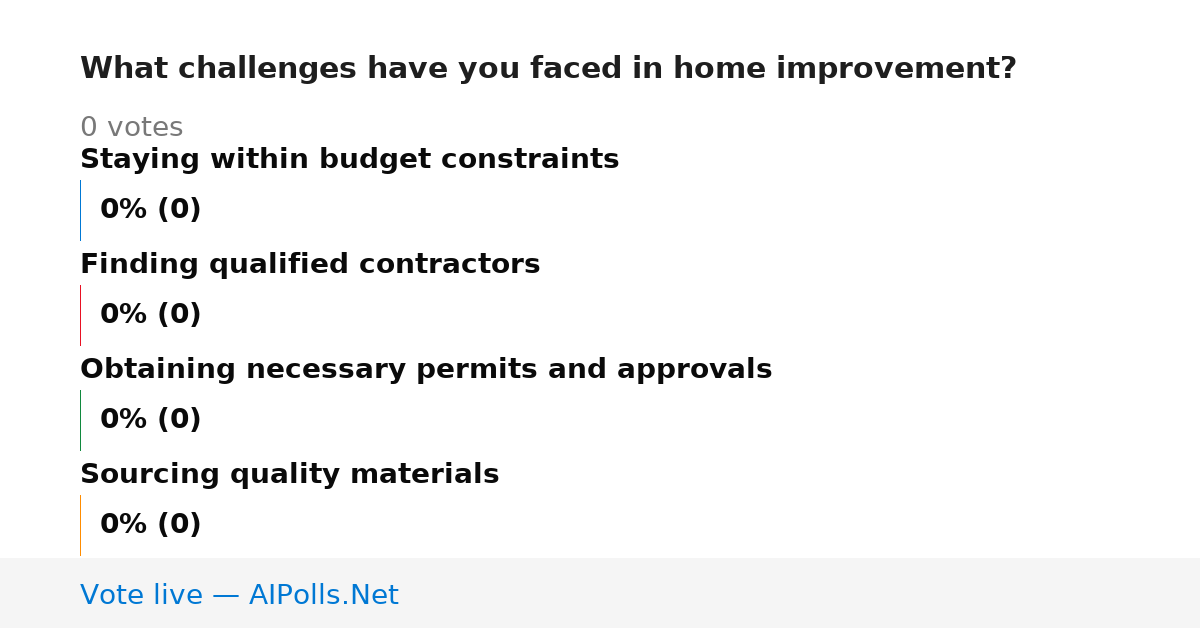 What challenges have you faced in home improvement?

0 votes

Staying within budget constraints

0% (0)

Finding qualified contractors

0% (0)

Obtaining necessary permits and approvals

0% (0)

Sourcing quality materials

0% (0)

Vote live — AIPolls.Net